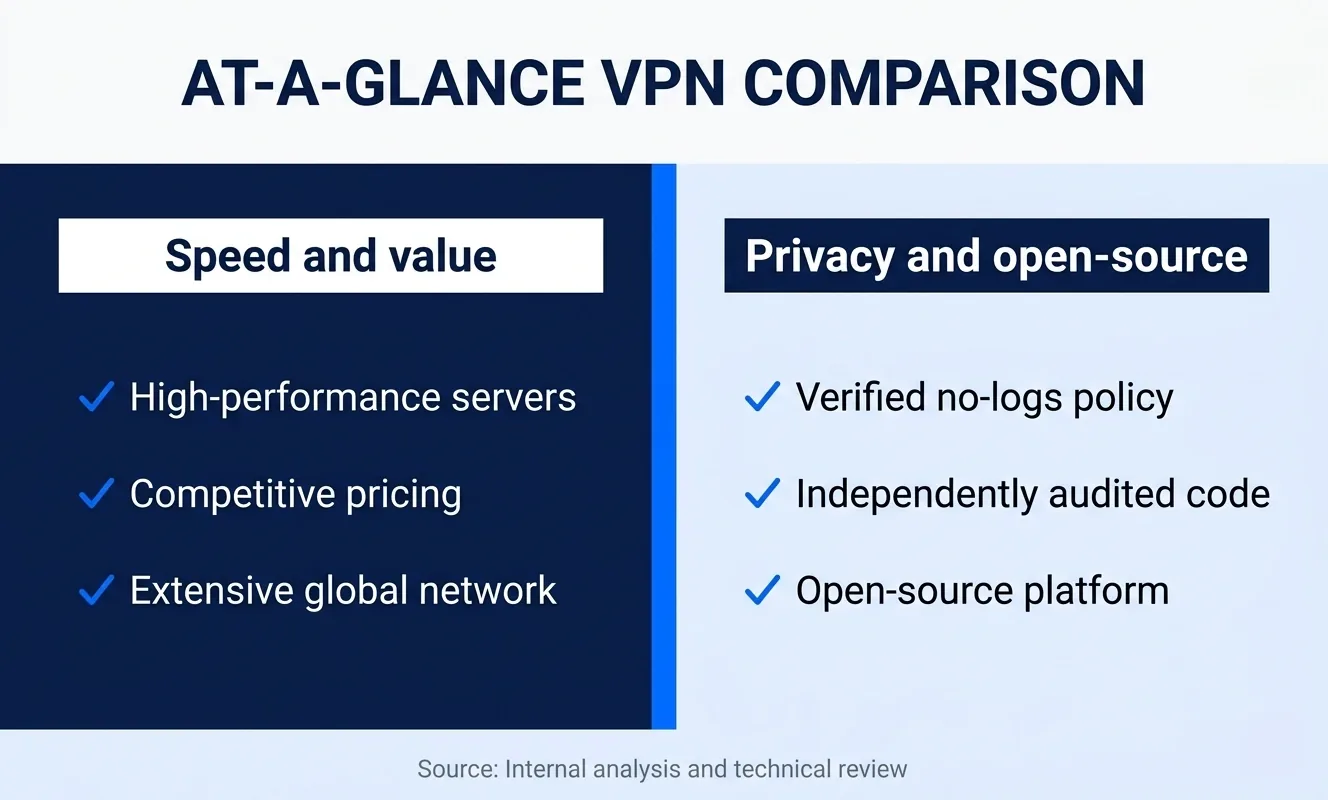 AT-A-GLANCE VPN COMPARISON

Speed and value

✓ High-performance servers

✓ Competitive pricing

✓ Extensive global network

Privacy and open-source

✓ Verified no-logs policy

✓ Independently audited code

✓ Open-source platform

Source: Internal analysis and technical review